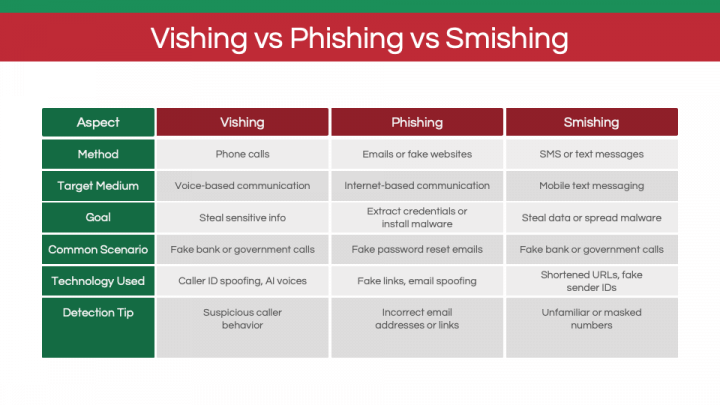 Vishing vs Phishing vs Smishing

| Aspect | Vishing | Phishing | Smishing |
|---|---|---|---|
| Method | Phone calls | Emails or fake websites | SMS or text messages |
| Target Medium | Voice-based communication | Internet-based communication | Mobile text messaging |
| Goal | Steal sensitive info | Extract credentials or install malware | Steal data or spread malware |
| Common Scenario | Fake bank or government calls | Fake password reset emails | Fake bank or government calls |
| Technology Used | Caller ID spoofing, AI voices | Fake links, email spoofing | Shortened URLs, fake sender IDs |
| Detection Tip | Suspicious caller behavior | Incorrect email addresses or links | Unfamiliar or masked numbers |